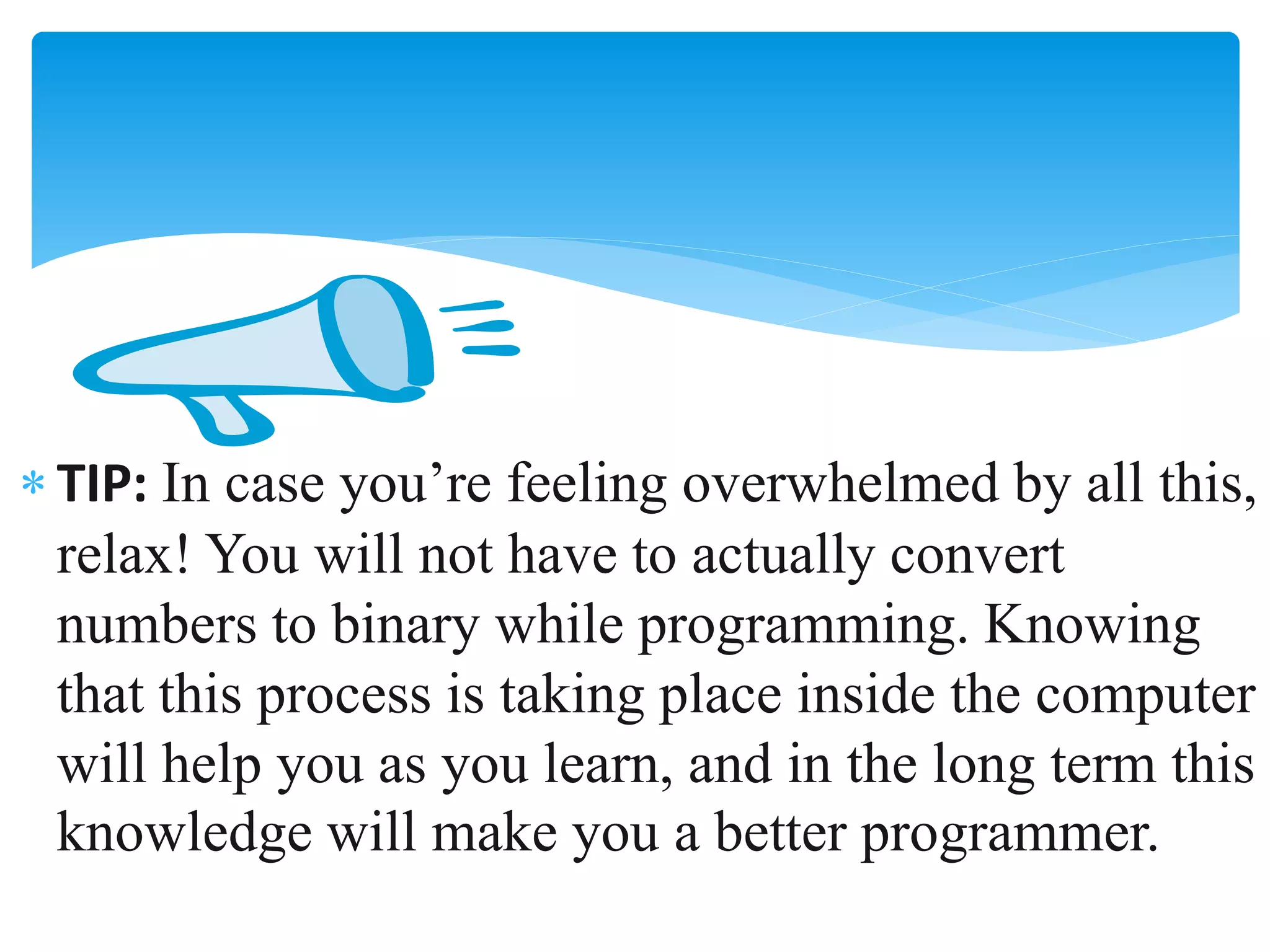 * TIP: In case you’re feeling overwhelmed by all this, relax! You will not have to actually convert numbers to binary while programming. Knowing that this process is taking place inside the computer will help you as you learn, and in the long term this knowledge will make you a better programmer.